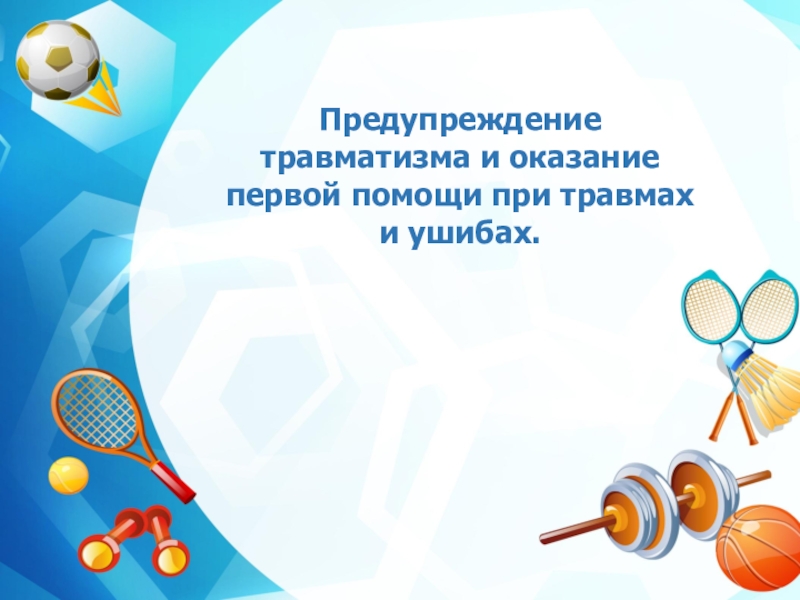 Предупреждение травматизма и оказание первой помощи при травмах и ушибах.